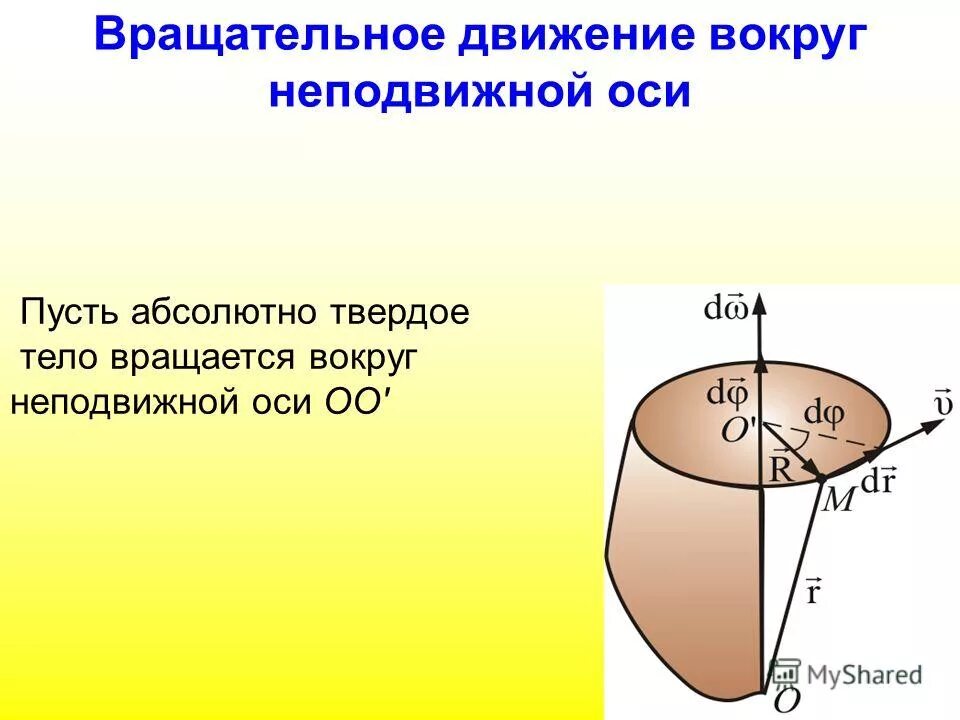 Вращательное движение вокруг неподвижной оси

Пусть абсолютно твердое тело вращается вокруг неподвижной оси OO'

$d\vec{\omega}$

$d\vec{\varphi}$

$d\varphi$

$\vec{\upsilon}$

$O'$

$\vec{R}$

$d\vec{r}$

$M$

$\vec{r}$

$O$

MyShared